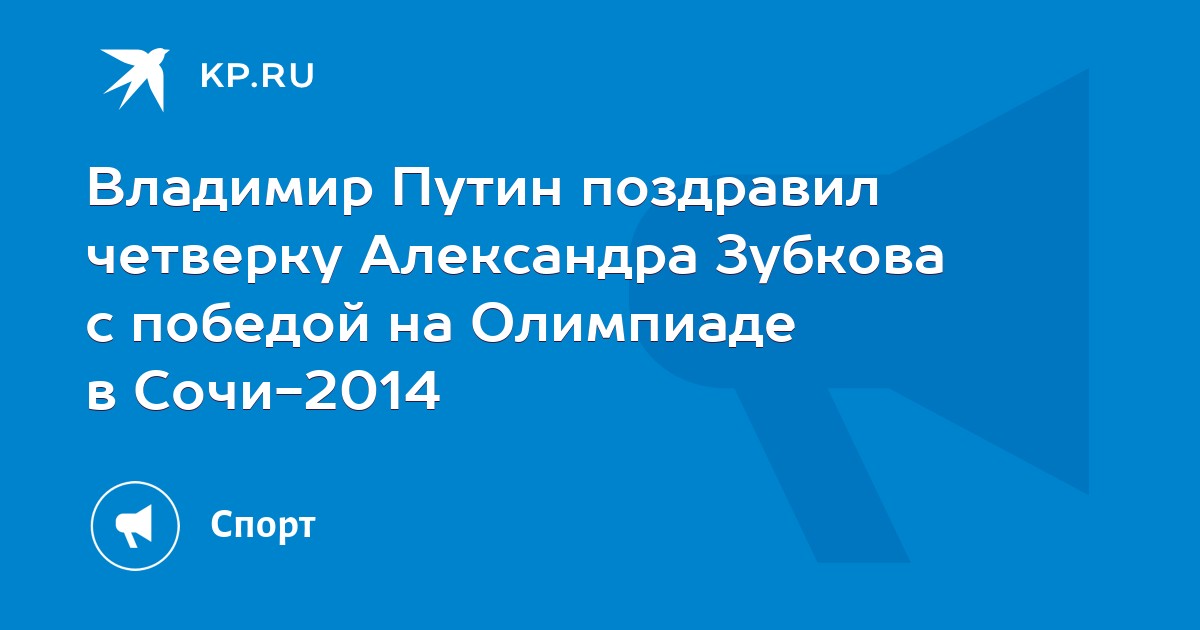 KP.RU

Владимир Путин поздравил четверку Александра Зубкова с победой на Олимпиаде в Сочи-2014

Спорт